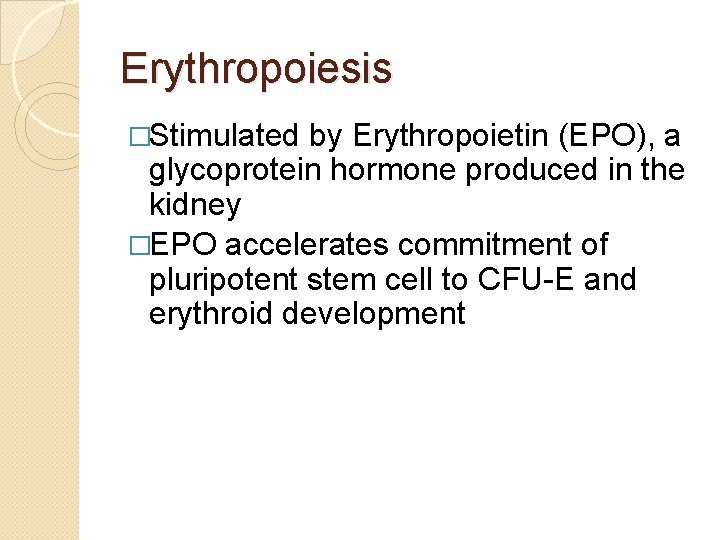 Erythropoiesis

□Stimulated by Erythropoietin (EPO), a glycoprotein hormone produced in the kidney

□EPO accelerates commitment of pluripotent stem cell to CFU-E and erythroid development